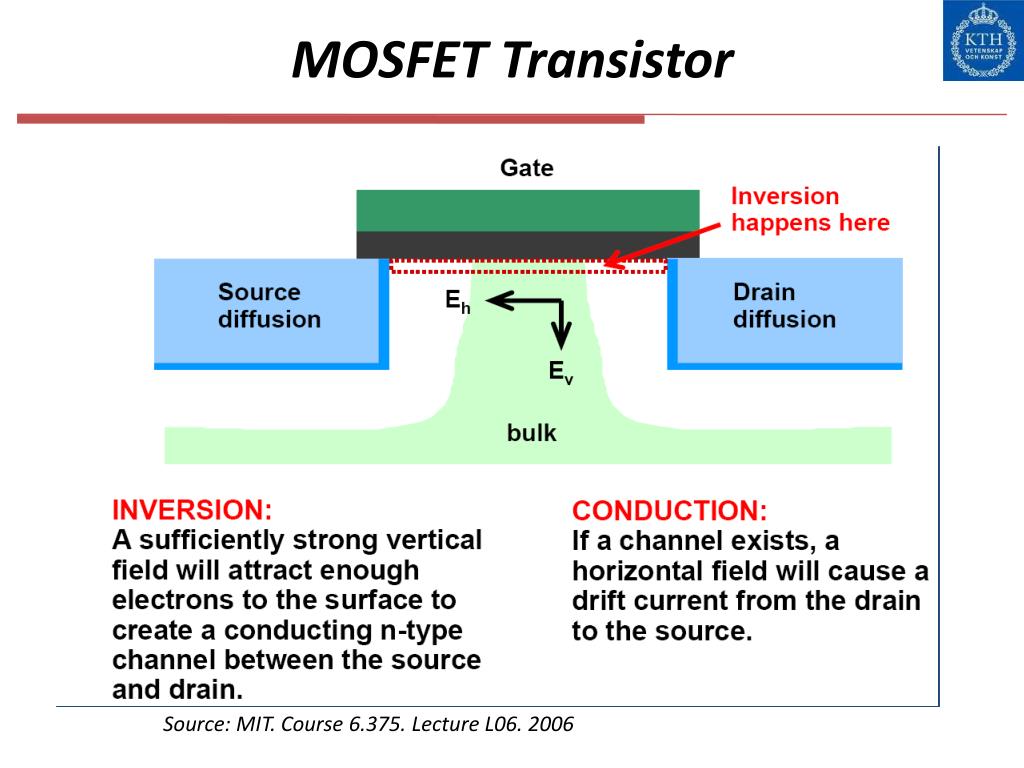 MOSFET Transistor

KTH VETENSKAP OCH KONST

Gate

Inversion happens here

Source diffusion

$E_h$

$E_v$

Drain diffusion

bulk

INVERSION:
A sufficiently strong vertical field will attract enough electrons to the surface to create a conducting n-type channel between the source and drain.

CONDUCTION:
If a channel exists, a horizontal field will cause a drift current from the drain to the source.

Source: MIT. Course 6.375. Lecture L06. 2006